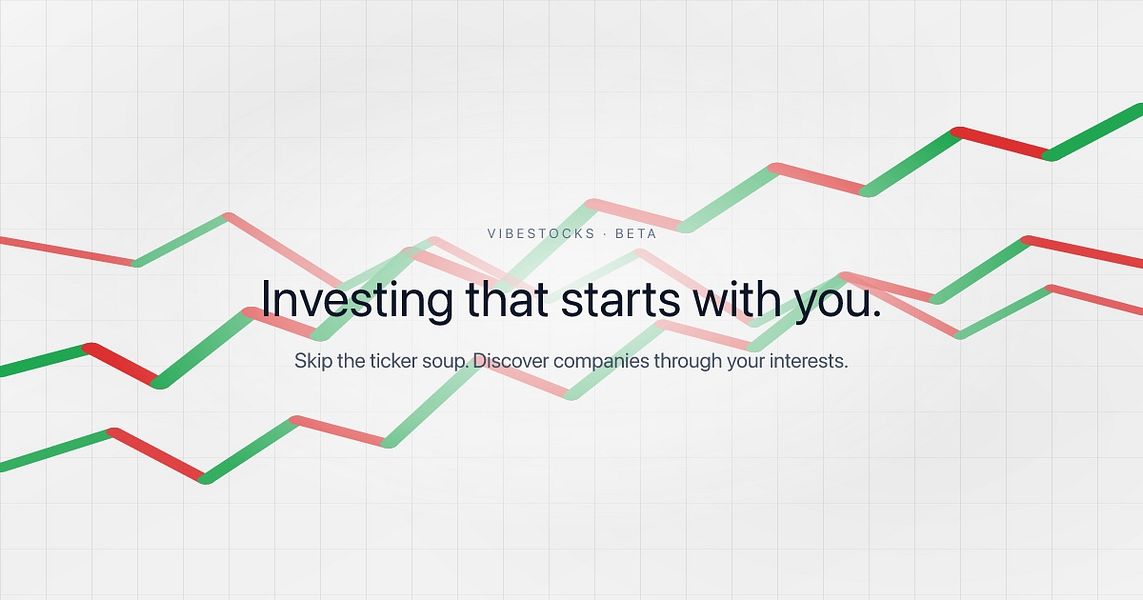 VIBESTOCKS · BETA

Investing that starts with you.

Skip the ticker soup. Discover companies through your interests.